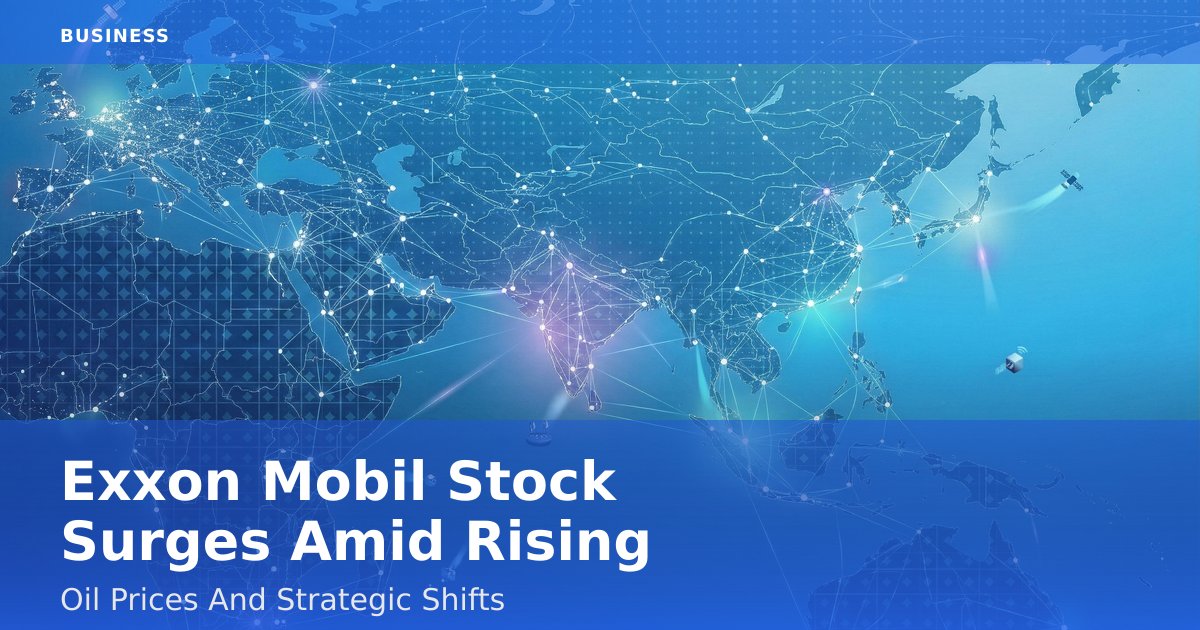 BUSINESS

Exxon Mobil Stock Surges Amid Rising

Oil Prices And Strategic Shifts